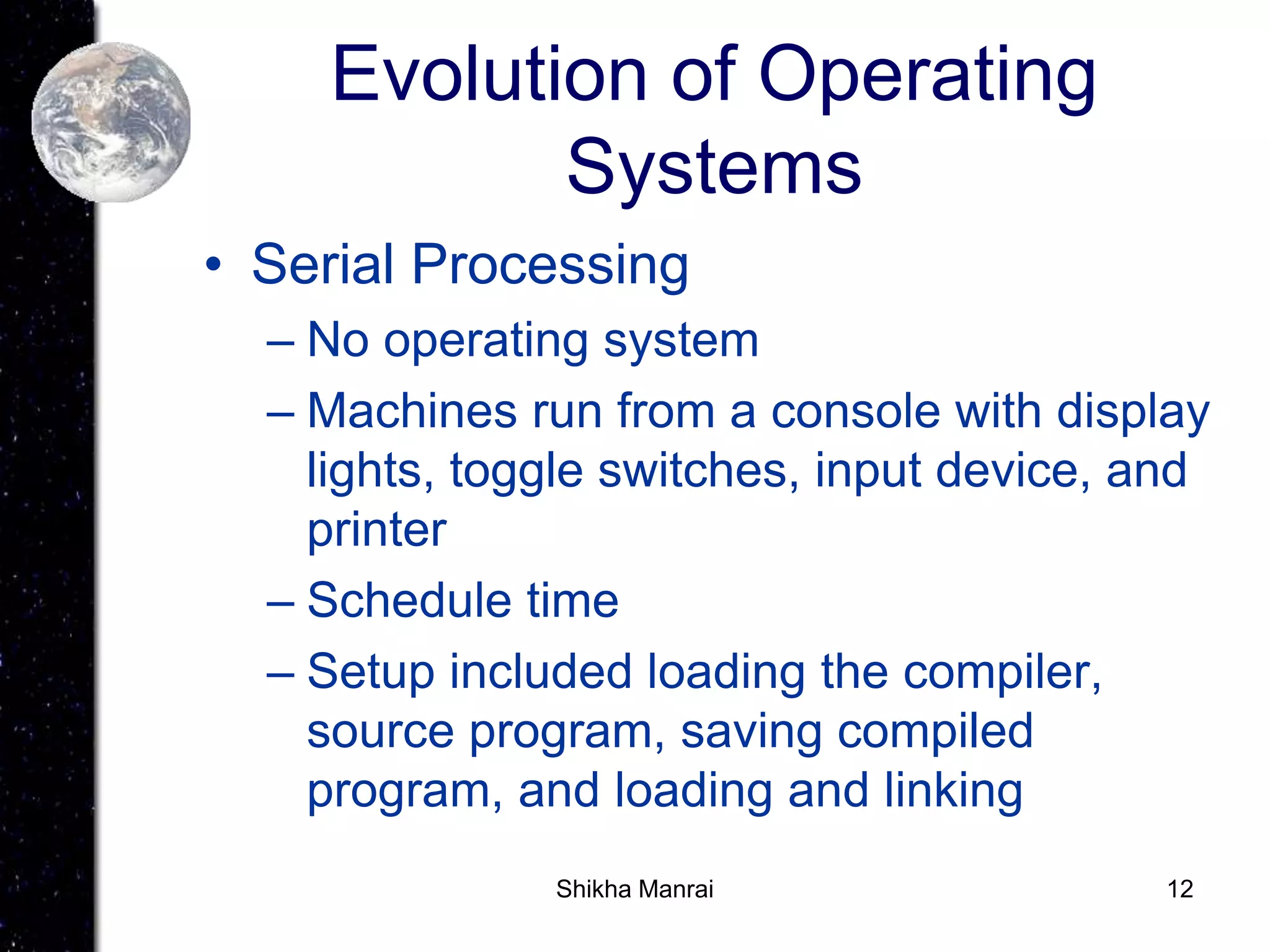 Evolution of Operating Systems

• Serial Processing
– No operating system
– Machines run from a console with display lights, toggle switches, input device, and printer
– Schedule time
– Setup included loading the compiler, source program, saving compiled program, and loading and linking

Shikha Manrai

12